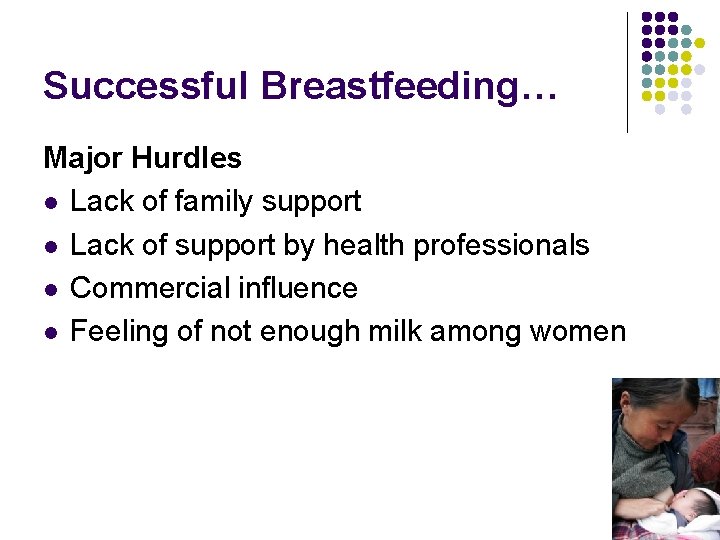 Successful Breastfeeding…

Major Hurdles

• Lack of family support
• Lack of support by health professionals
• Commercial influence
• Feeling of not enough milk among women